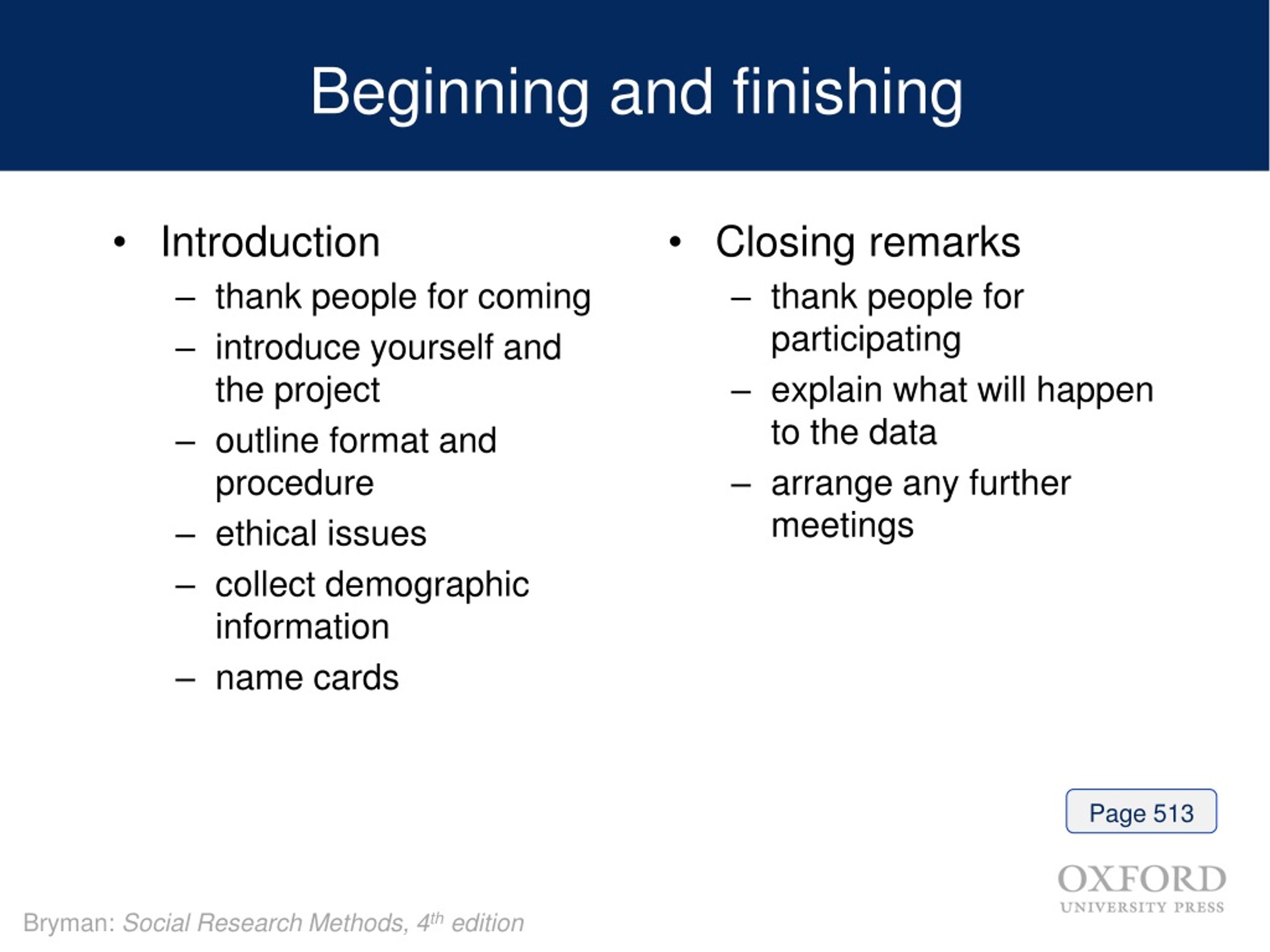 Beginning and finishing

• Introduction
– thank people for coming
– introduce yourself and the project
– outline format and procedure
– ethical issues
– collect demographic information
– name cards

• Closing remarks
– thank people for participating
– explain what will happen to the data
– arrange any further meetings

Page 513

OXFORD
UNIVERSITY PRESS

Bryman: Social Research Methods, 4$^{th}$ edition